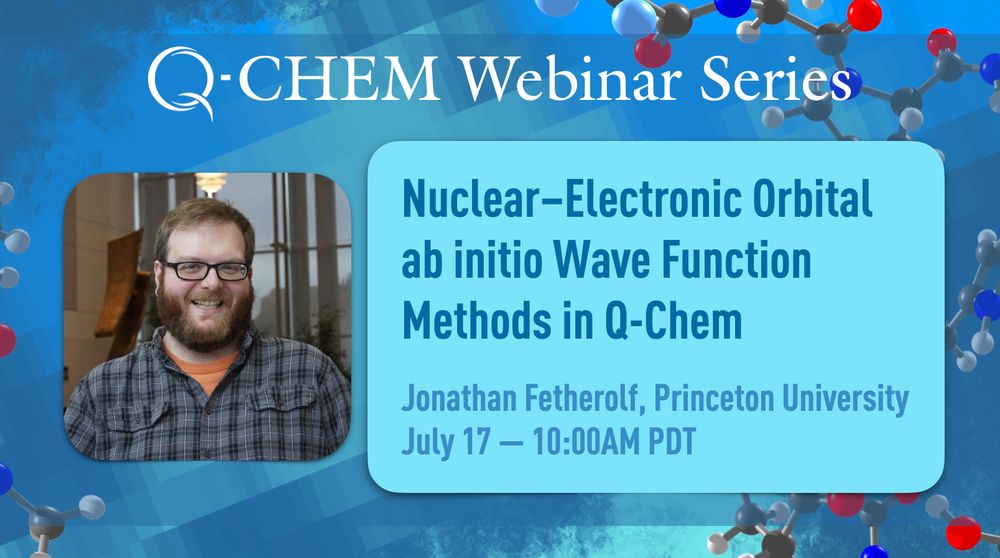 Q-CHEM Webinar Series

Nuclear–Electronic Orbital ab initio Wave Function Methods in Q-Chem

Jonathan Fetherolf, Princeton University
July 17 — 10:00AM PDT